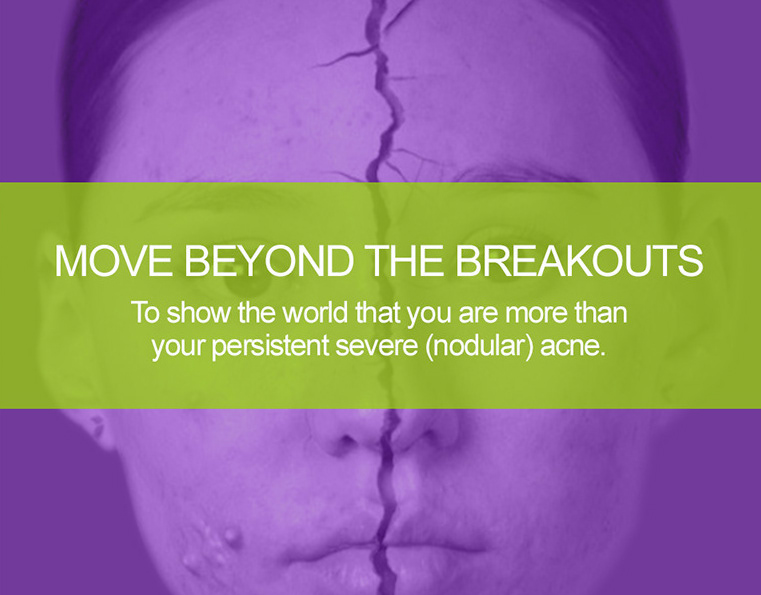 MOVE BEYOND THE BREAKOUTS

To show the world that you are more than your persistent severe (nodular) acne.